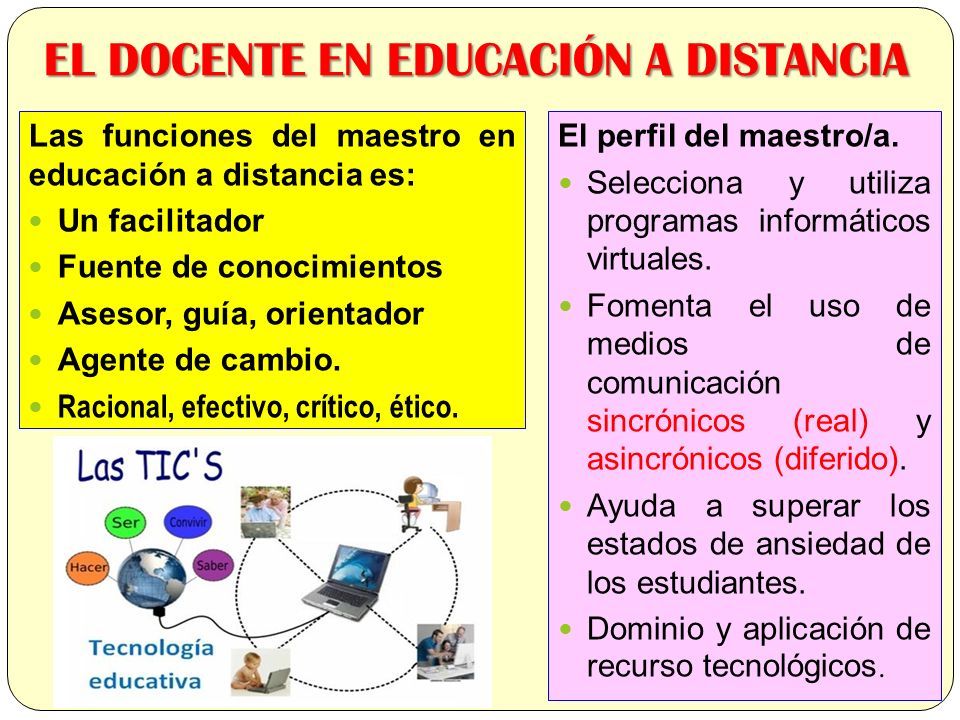 EL DOCENTE EN EDUCACIÓN A DISTANCIA

Las funciones del maestro en educación a distancia es:
- Un facilitador
- Fuente de conocimientos
- Asesor, guía, orientador
- Agente de cambio.
- Racional, efectivo, crítico, ético.

Las TIC'S
Ser
Convivir
Hacer
Saber
Tecnología educativa

El perfil del maestro/a.
- Selecciona y utiliza programas informáticos virtuales.
- Fomenta el uso de medios de comunicación sincrónicos (real) y asincrónicos (diferido).
- Ayuda a superar los estados de ansiedad de los estudiantes.
- Dominio y aplicación de recurso tecnológicos.